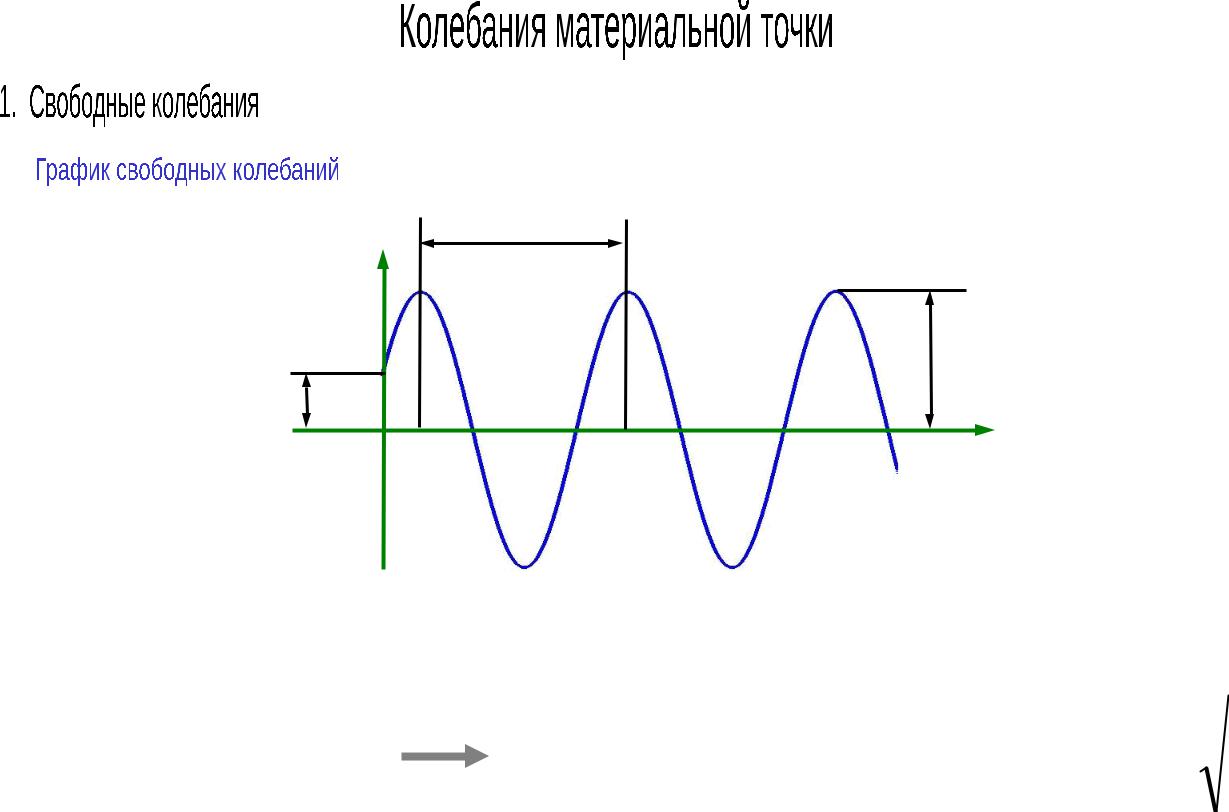 Колебания материальной точки

1. Свободные колебания

График свободных колебаний